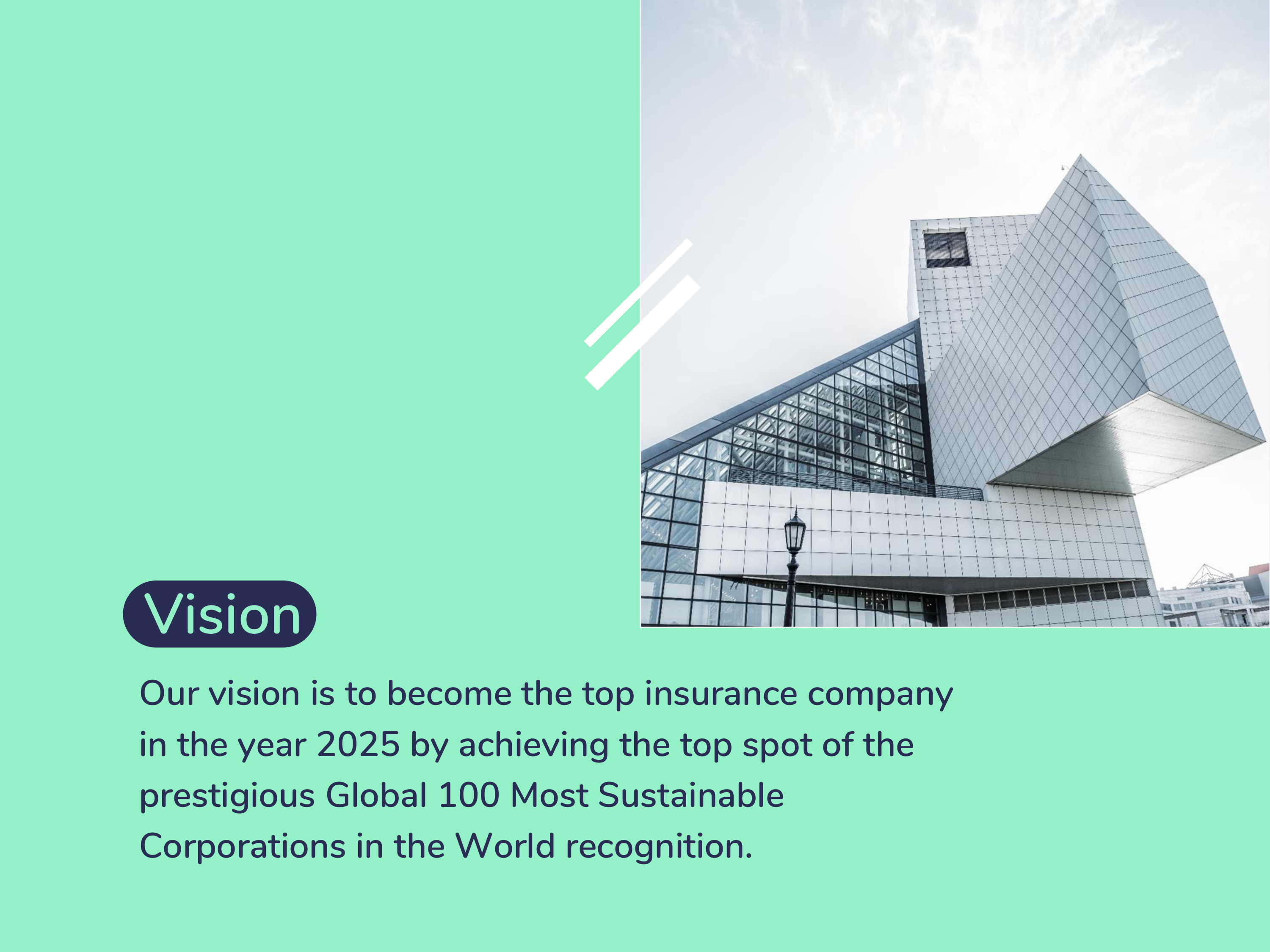 Vision

Our vision is to become the top insurance company in the year 2025 by achieving the top spot of the prestigious Global 100 Most Sustainable Corporations in the World recognition.